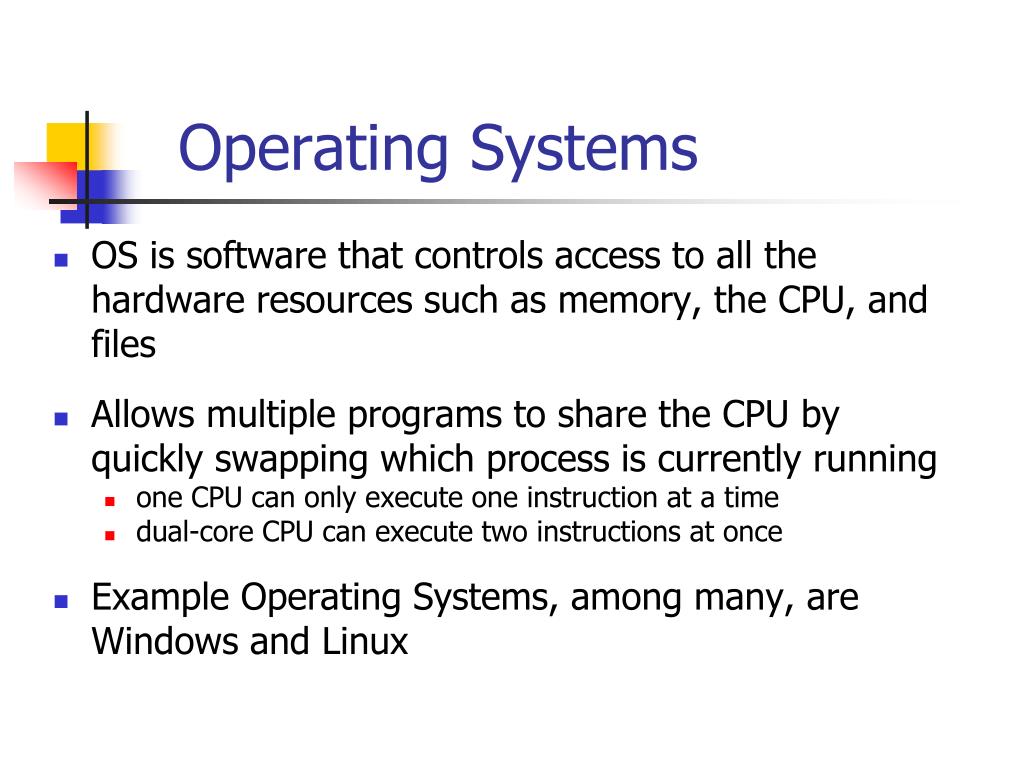 Operating Systems

- OS is software that controls access to all the hardware resources such as memory, the CPU, and files

- Allows multiple programs to share the CPU by quickly swapping which process is currently running
  - one CPU can only execute one instruction at a time
  - dual-core CPU can execute two instructions at once

- Example Operating Systems, among many, are Windows and Linux